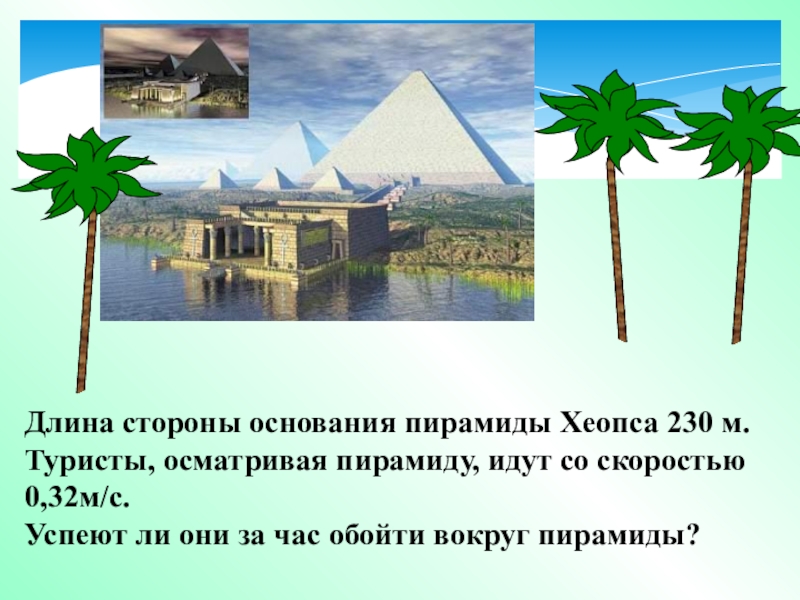 Длина стороны основания пирамиды Хеопса 230 м. Туристы, осматривая пирамиду, идут со скоростью 0,32м/с.
Успеют ли они за час обойти вокруг пирамиды?